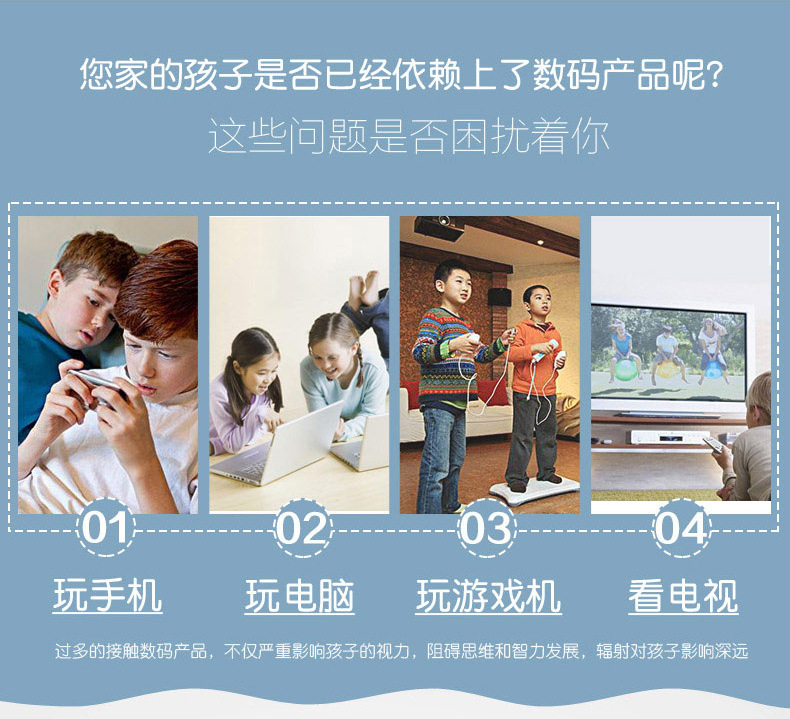 您家的孩子是否已经依赖上了数码产品呢?

这些问题是否困扰着你

01
玩手机

02
玩电脑

03
玩游戏机

04
看电视

过多的接触数码产品，不仅严重影响孩子的视力，阻碍思维和智力发展，辐射对孩子影响深远